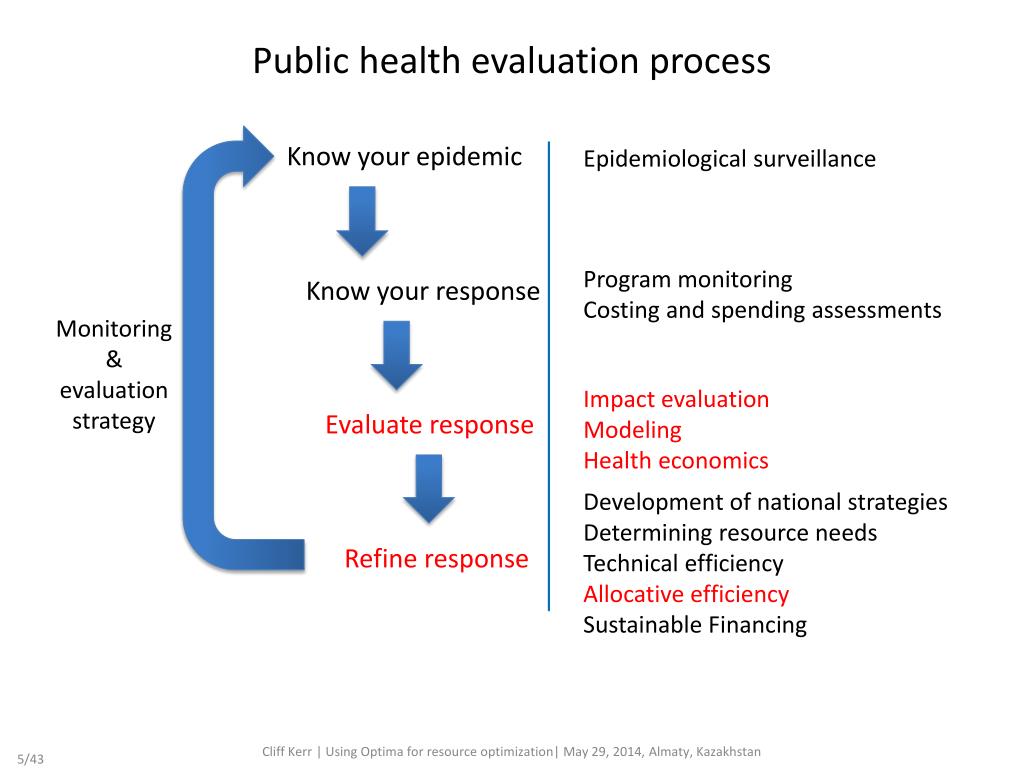 Public health evaluation process

Monitoring & evaluation strategy

Know your epidemic

Know your response

Evaluate response

Refine response

Epidemiological surveillance

Program monitoring
Costing and spending assessments

Impact evaluation
Modeling
Health economics

Development of national strategies
Determining resource needs
Technical efficiency
Allocative efficiency
Sustainable Financing

5/43

Cliff Kerr | Using Optima for resource optimization| May 29, 2014, Almaty, Kazakhstan